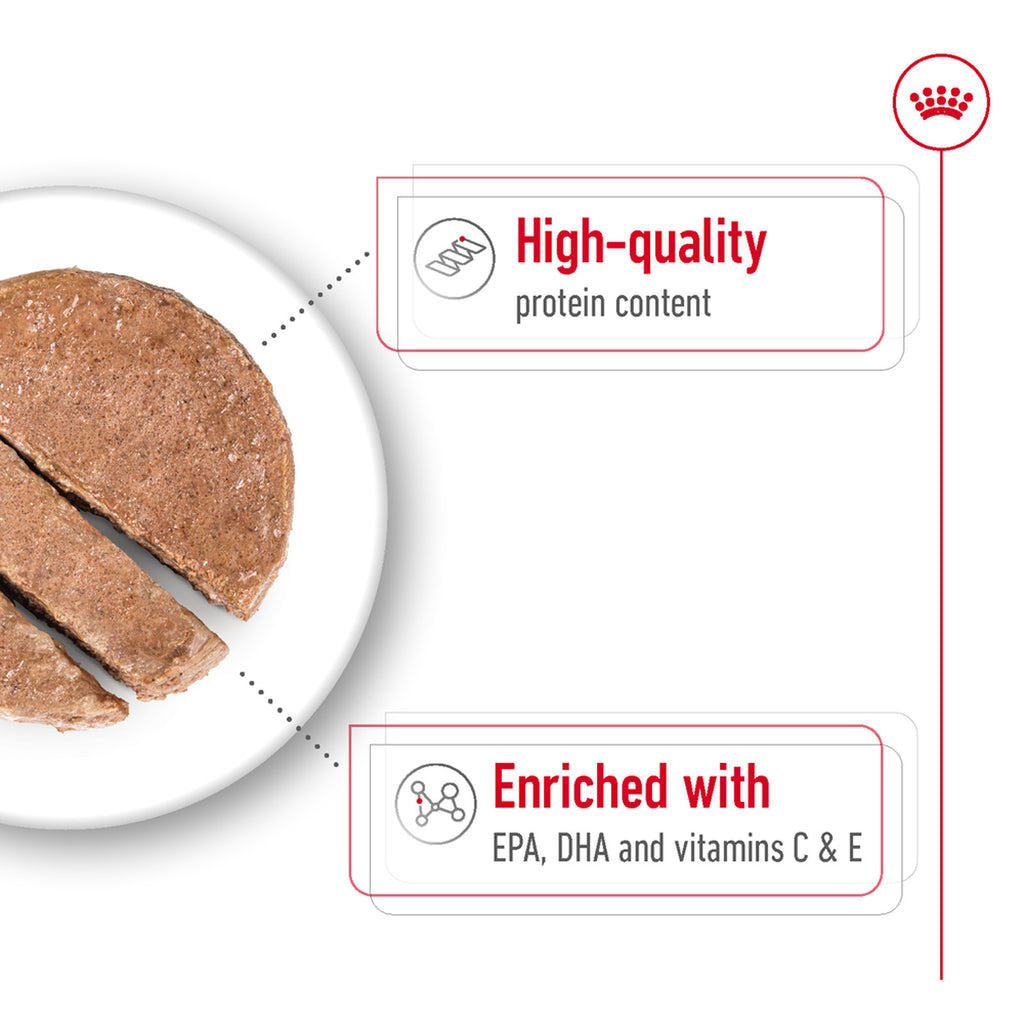 High-quality
protein content

Enriched with
EPA, DHA and vitamins C & E